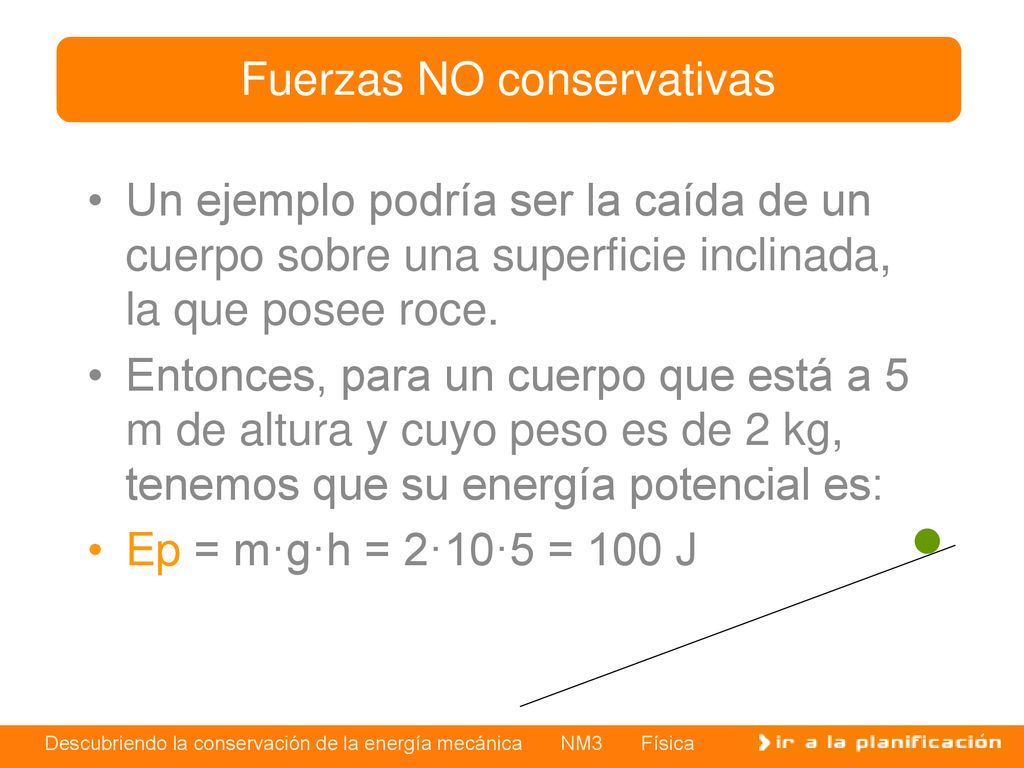 Fuerzas NO conservativas

• Un ejemplo podría ser la caída de un cuerpo sobre una superficie inclinada, la que posee roce.

• Entonces, para un cuerpo que está a 5 m de altura y cuyo peso es de 2 kg, tenemos que su energía potencial es:

• Ep = m·g·h = 2·10·5 = 100 J

Descubriendo la conservación de la energía mecánica NM3 Física

ir a la planificación